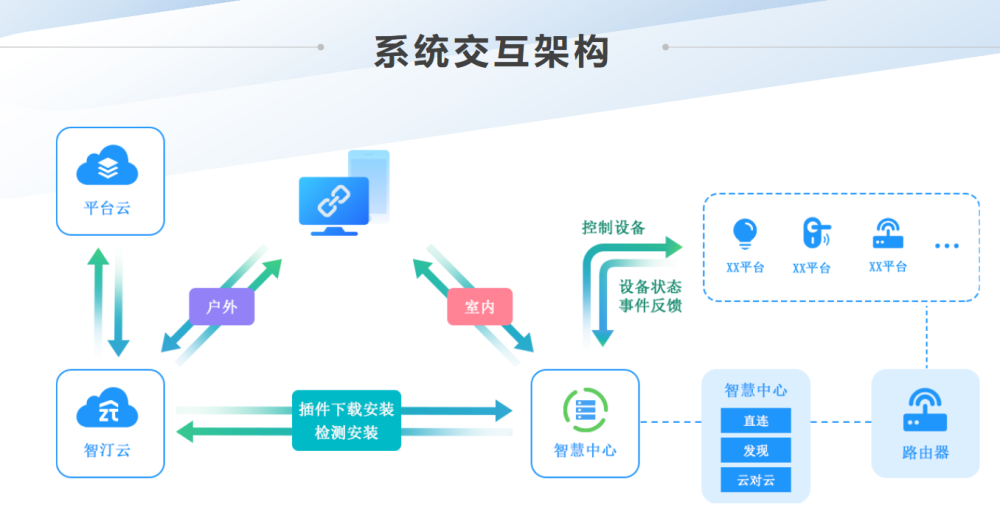 系统交互架构

平台云

户外

室内

控制设备

设备状态
事件反馈

XX平台
XX平台
XX平台
...

智汀云

插件下载安装
检测安装

智慧中心

智慧中心
直连
发现
云对云

路由器